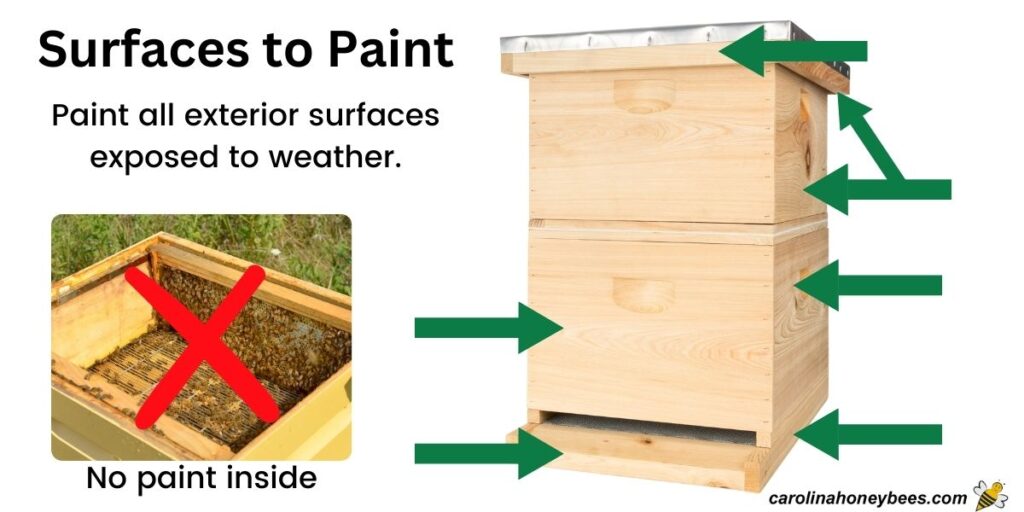 Surfaces to Paint

Paint all exterior surfaces exposed to weather.

No paint inside

carolinahoneybees.com